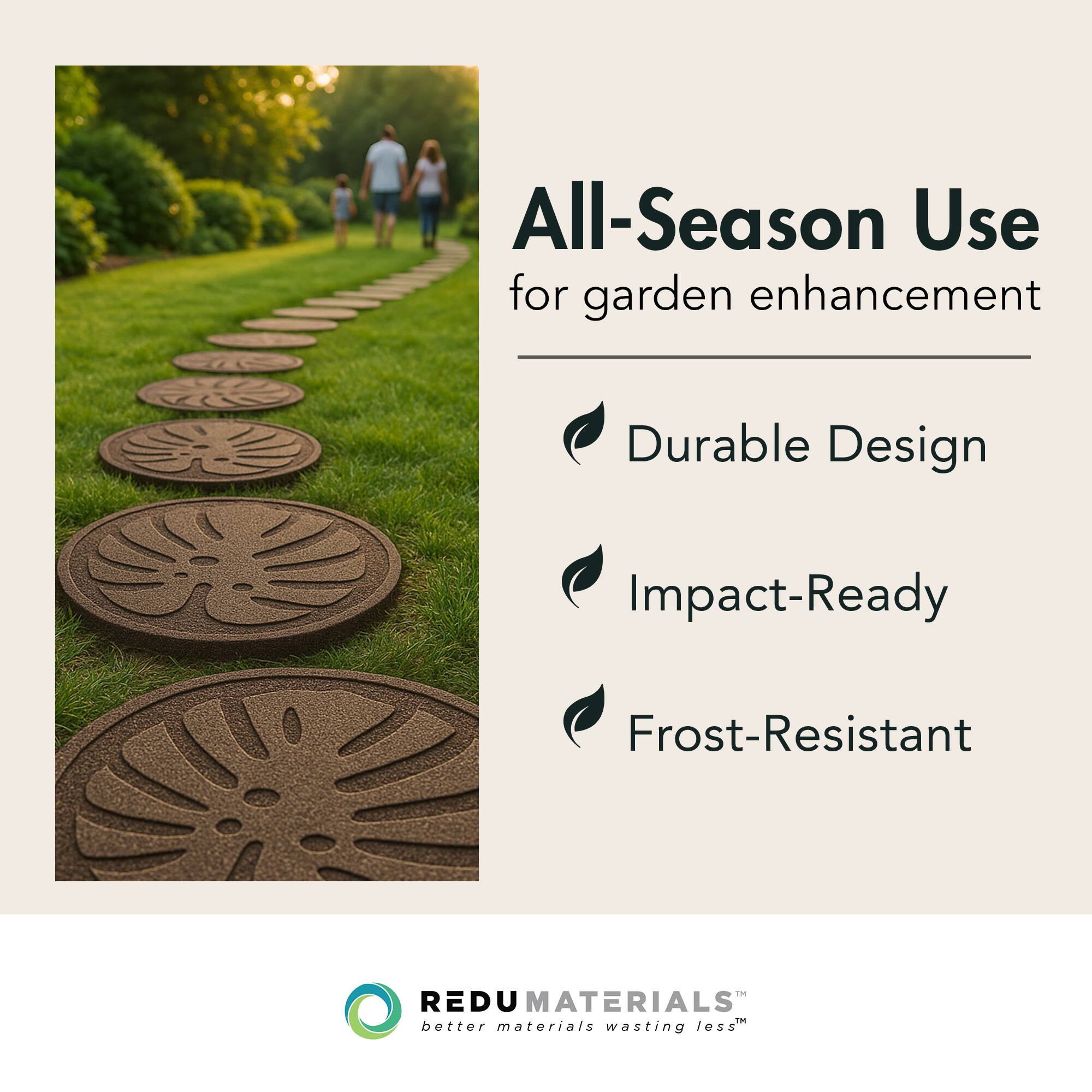 All-Season Use
for garden enhancement

Durable Design

Impact-Ready

Frost-Resistant

REDUMATERIALS™
better materials wasting less™